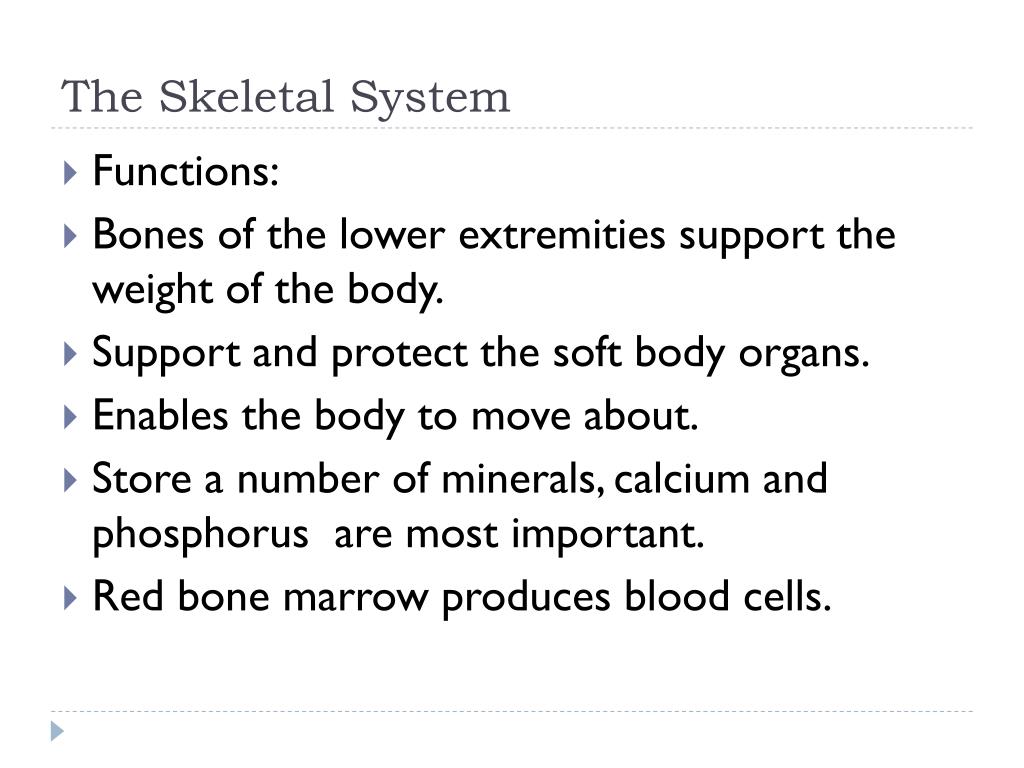 The Skeletal System

Functions:

Bones of the lower extremities support the weight of the body.

Support and protect the soft body organs.

Enables the body to move about.

Store a number of minerals, calcium and phosphorus are most important.

Red bone marrow produces blood cells.